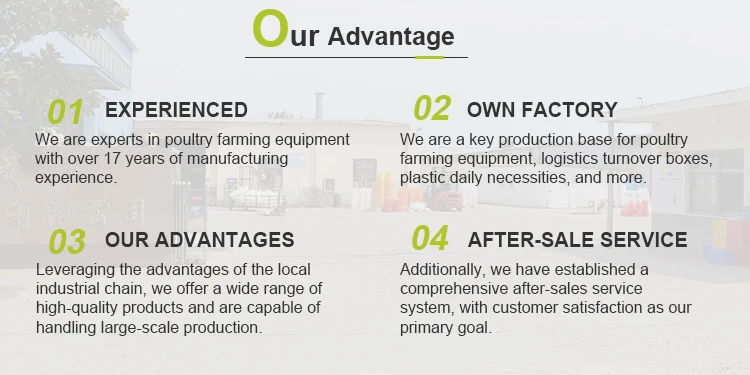 Our Advantage

01 EXPERIENCED

We are experts in poultry farming equipment with over 17 years of manufacturing experience.

02 OWN FACTORY

We are a key production base for poultry farming equipment, logistics turnover boxes, plastic daily necessities, and more.

03 OUR ADVANTAGES

Leveraging the advantages of the local industrial chain, we offer a wide range of high-quality products and are capable of handling large-scale production.

04 AFTER-SALE SERVICE

Additionally, we have established a comprehensive after-sales service system, with customer satisfaction as our primary goal.